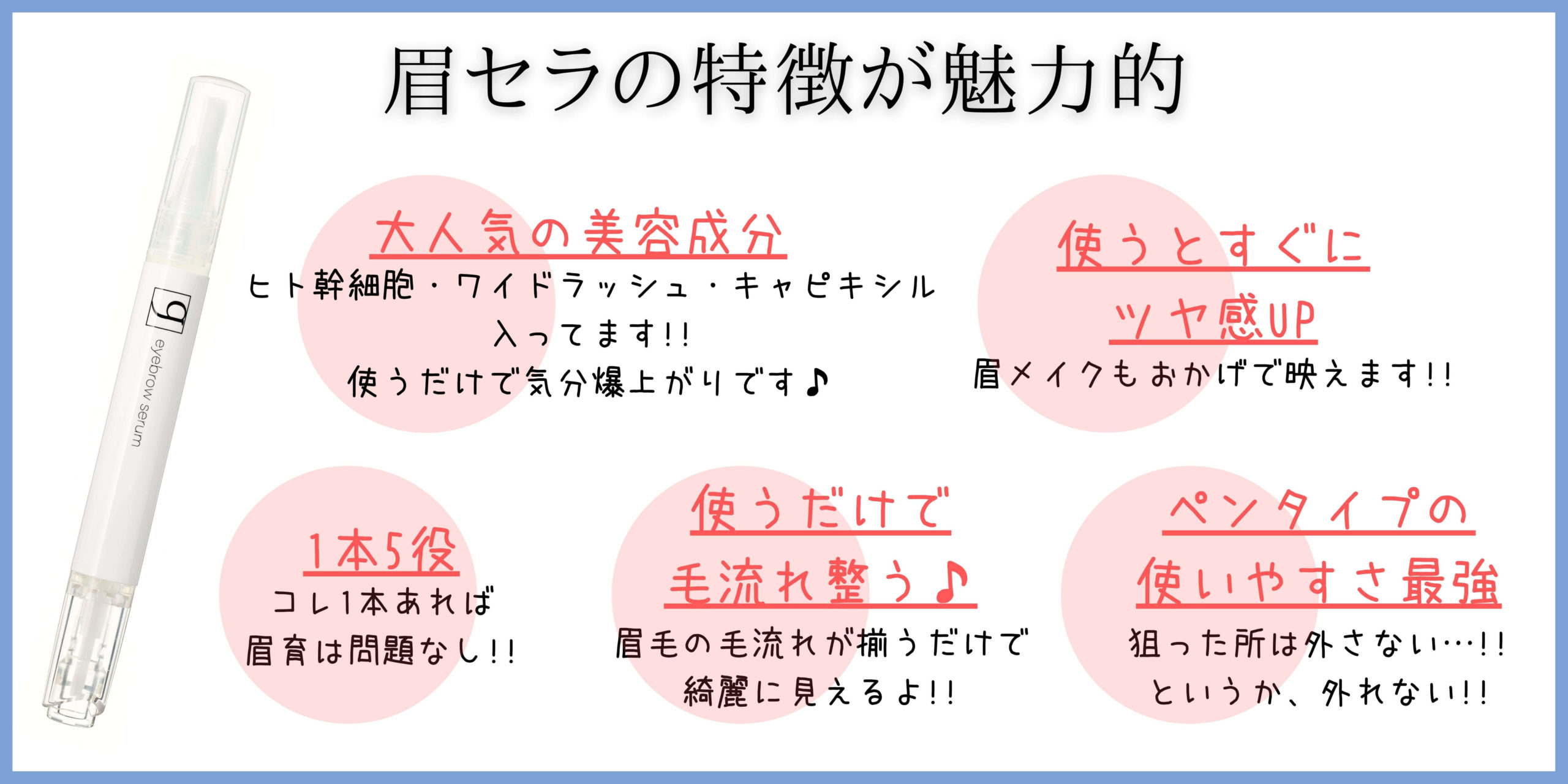 眉セラの特徴が魅力的

g
eyebrow serum

大人気の美容成分
ヒト幹細胞・ワイドラッシュ・キャピキシル
入ってます!!
使うだけで気分爆上がりです♪

使うとすぐに
ツヤ感UP
眉メイクもおかげで映えます!!

1本5役
コレ1本あれば
眉育は問題なし!!

使うだけで
毛流れ整う♪
眉毛の毛流れが揃うだけで
綺麗に見えるよ!!

ペンタイプの
使いやすさ最強
狙った所は外さない…!!
というか、外れない!!